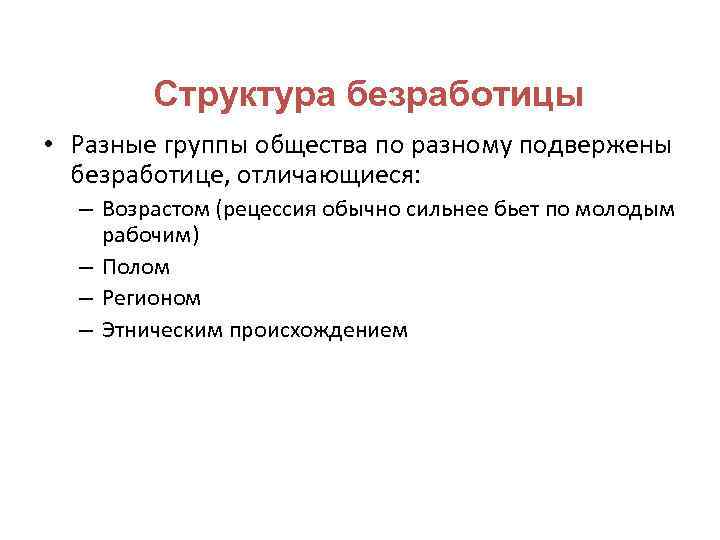 Структура безработицы

• Разные группы общества по разному подвержены безработице, отличающиеся:

– Возрастом (рецессия обычно сильнее бьет по молодым рабочим)

– Полом

– Регионом

– Этническим происхождением